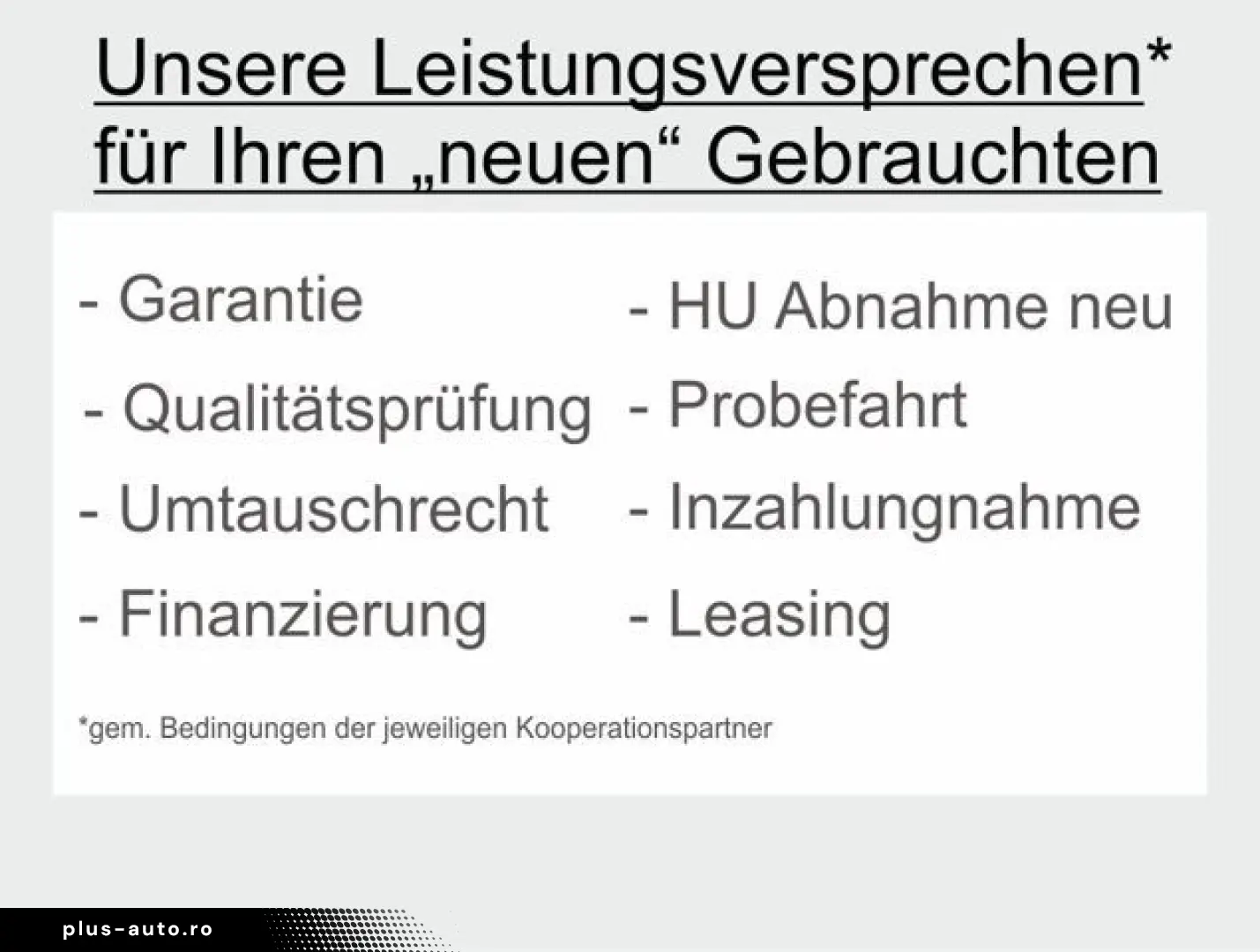 Unsere Leistungsversprechen*
für Ihren „neuen“ Gebrauchten

- Garantie

- Qualitätsprüfung

- Umtauschrecht

- Finanzierung

- HU Abnahme neu

- Probefahrt

- Inzahlungnahme

- Leasing

*gem. Bedingungen der jeweiligen Kooperationspartner

plus-auto.ro